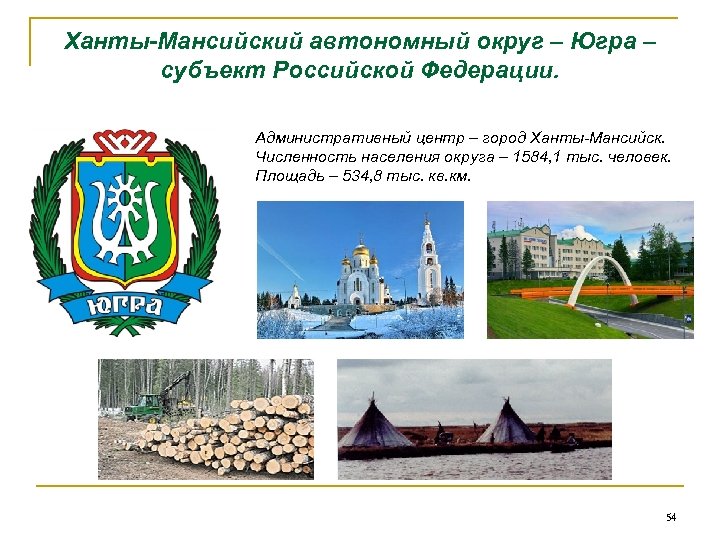 Ханты-Мансийский автономный округ – Югра – субъект Российской Федерации.

ЮГРА

Административный центр – город Ханты-Мансийск.
Численность населения округа – 1584,1 тыс. человек.
Площадь – 534,8 тыс. кв.км.

54